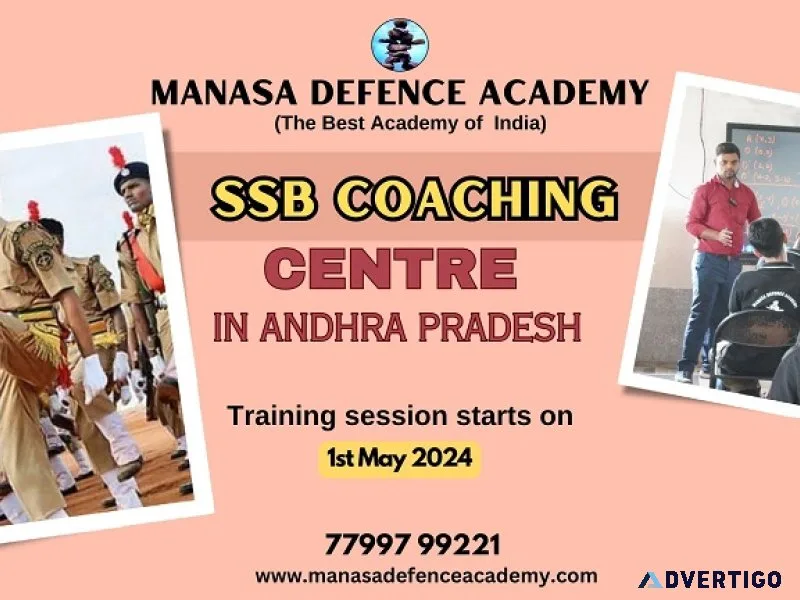 MANASA DEFENCE ACADEMY
(The Best Academy of India)

SSB COACHING
CENTRE
IN ANDHRA PRADESH

Training session starts on
1st May 2024

77997 99221
www.manasadefenceacademy.com

ADVERTIGO